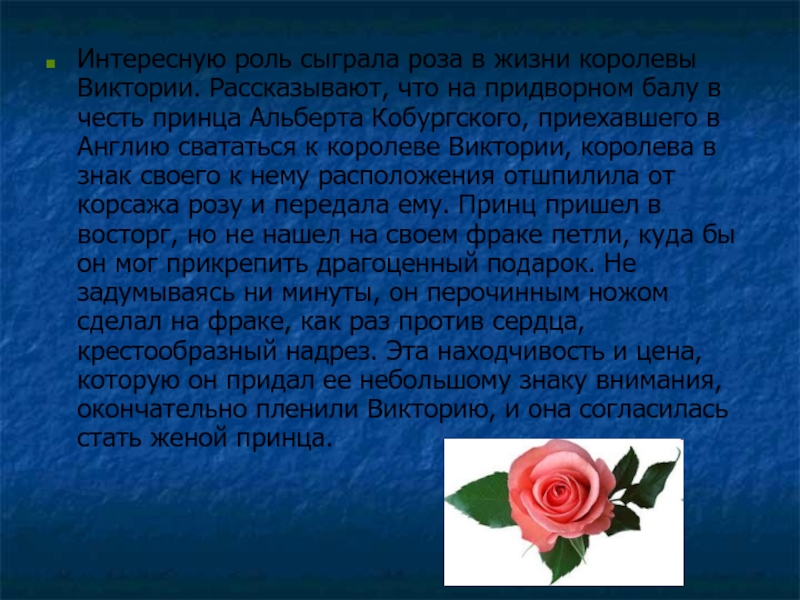 Интересную роль сыграла роза в жизни королевы Виктории. Рассказывают, что на придворном балу в честь принца Альберта Кобургского, приехавшего в Англию свататься к королеве Виктории, королева в знак своего к нему расположения отшпилила от корсажа розу и передала ему. Принц пришел в восторг, но не нашел на своем фраке петли, куда бы он мог прикрепить драгоценный подарок. Не задумываясь ни минуты, он перочинным ножом сделал на фраке, как раз против сердца, крестообразный надрез. Эта находчивость и цена, которую он придал ее небольшому знаку внимания, окончательно пленили Викторию, и она согласилась стать женой принца.